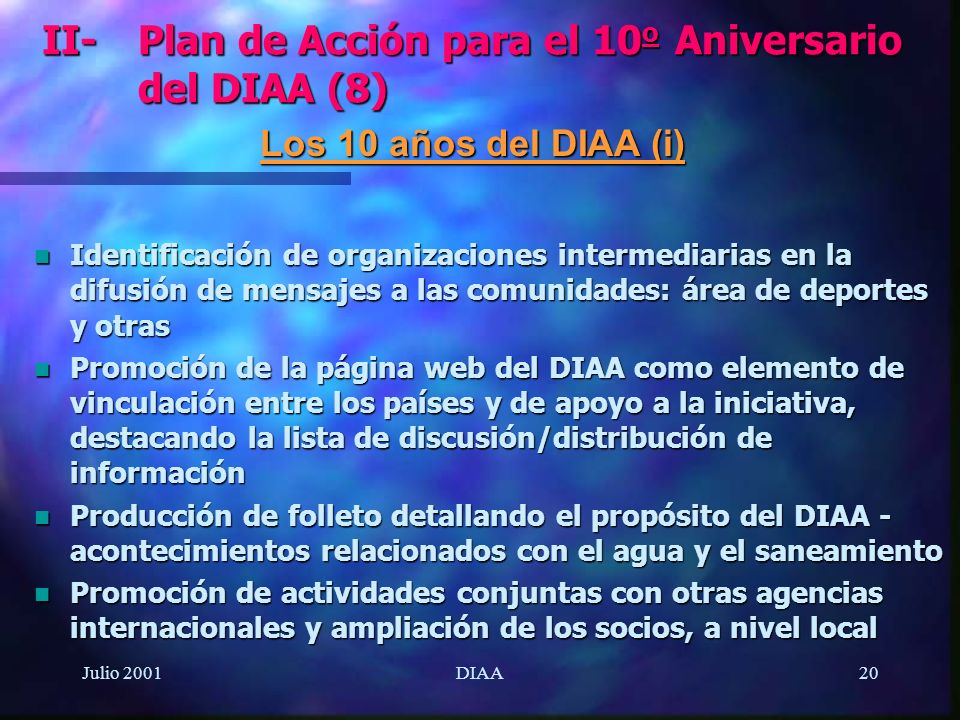 II- Plan de Acción para el 10º Aniversario del DIAA (8)

Los 10 años del DIAA (i)

- Identificación de organizaciones intermediarias en la difusión de mensajes a las comunidades: área de deportes y otras
- Promoción de la página web del DIAA como elemento de vinculación entre los países y de apoyo a la iniciativa, destacando la lista de discusión/distribución de información
- Producción de folleto detallando el propósito del DIAA - acontecimientos relacionados con el agua y el saneamiento
- Promoción de actividades conjuntas con otras agencias internacionales y ampliación de los socios, a nivel local

Julio 2001 DIAA 20